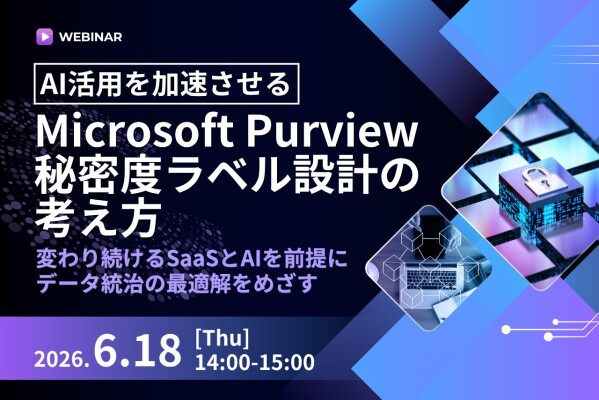 WEBINAR

AI活用を加速させる

Microsoft Purview 秘密度ラベル設計の考え方

変わり続けるSaaSとAIを前提に データ統治の最適解をめざす

2026.6.18 [Thu] 14:00-15:00